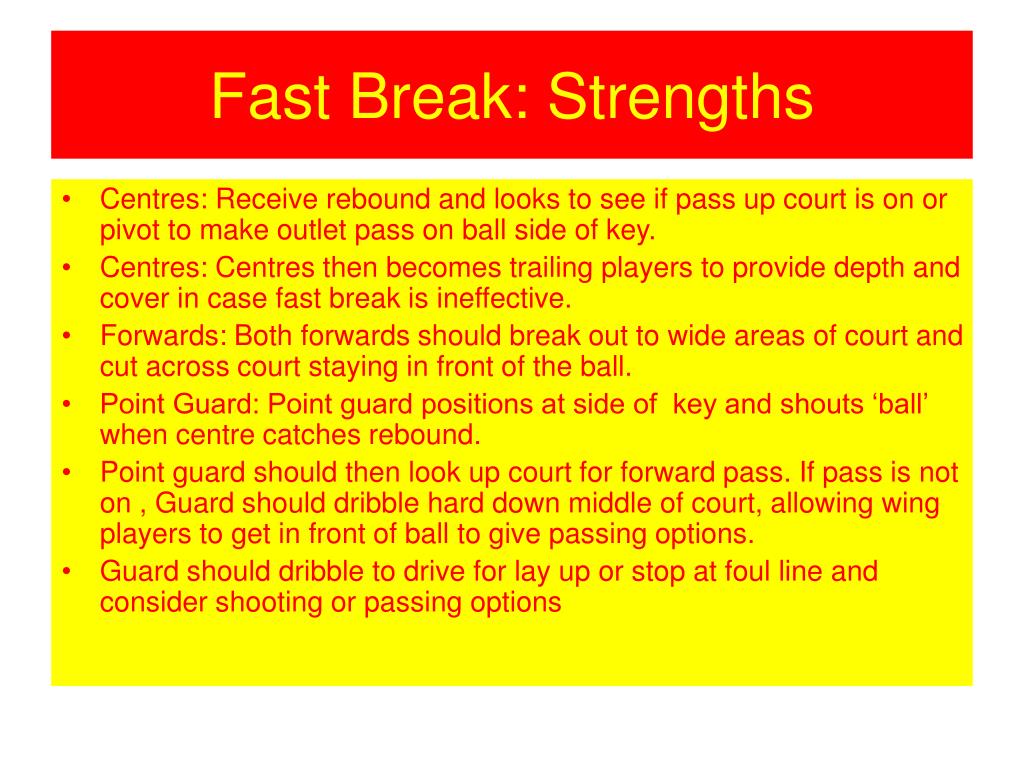 Fast Break: Strengths

• Centres: Receive rebound and looks to see if pass up court is on or pivot to make outlet pass on ball side of key.
• Centres: Centres then becomes trailing players to provide depth and cover in case fast break is ineffective.
• Forwards: Both forwards should break out to wide areas of court and cut across court staying in front of the ball.
• Point Guard: Point guard positions at side of  key and shouts ‘ball’ when centre catches rebound.
• Point guard should then look up court for forward pass. If pass is not on , Guard should dribble hard down middle of court, allowing wing players to get in front of ball to give passing options.
• Guard should dribble to drive for lay up or stop at foul line and consider shooting or passing options